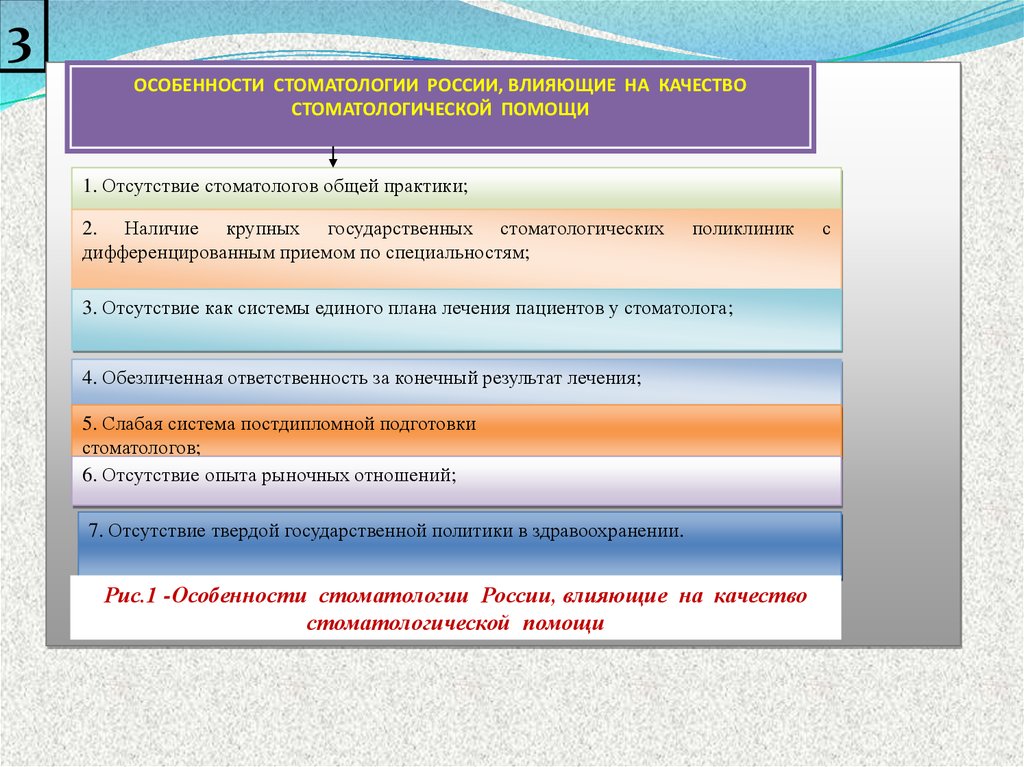 3

ОСОБЕННОСТИ СТОМАТОЛОГИИ РОССИИ, ВЛИЯЮЩИЕ НА КАЧЕСТВО СТОМАТОЛОГИЧЕСКОЙ ПОМОЩИ

1. Отсутствие стоматологов общей практики;

2. Наличие крупных государственных стоматологических поликлиник с дифференцированным приемом по специальностям;

3. Отсутствие как системы единого плана лечения пациентов у стоматолога;

4. Обезличенная ответственность за конечный результат лечения;

5. Слабая система постдипломной подготовки стоматологов;

6. Отсутствие опыта рыночных отношений;

7. Отсутствие твердой государственной политики в здравоохранении.

Рис.1 -Особенности стоматологии России, влияющие на качество стоматологической помощи